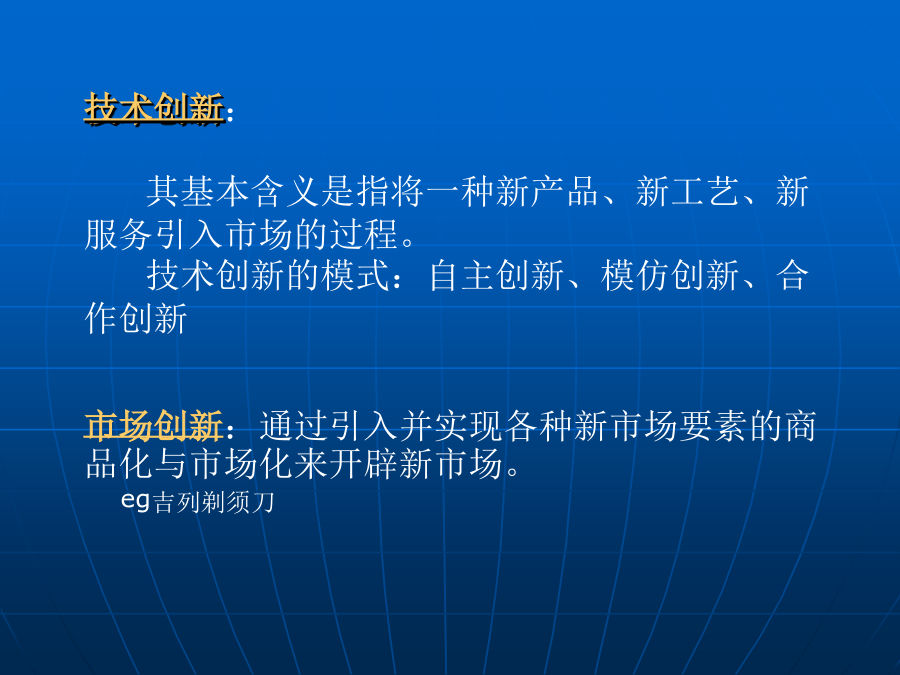 技术创新：

其基本含义是指将一种新产品、新工艺、新服务引入市场的过程。

技术创新的模式：自主创新、模仿创新、合作创新

市场创新：通过引入并实现各种新市场要素的商品化与市场化来开辟新市场。

eg吉列剃须刀